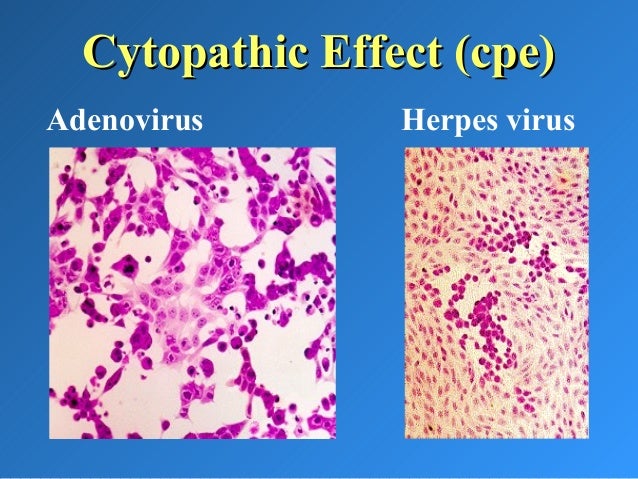 Cytopathic Effect (cpe)

Adenovirus

Herpes virus